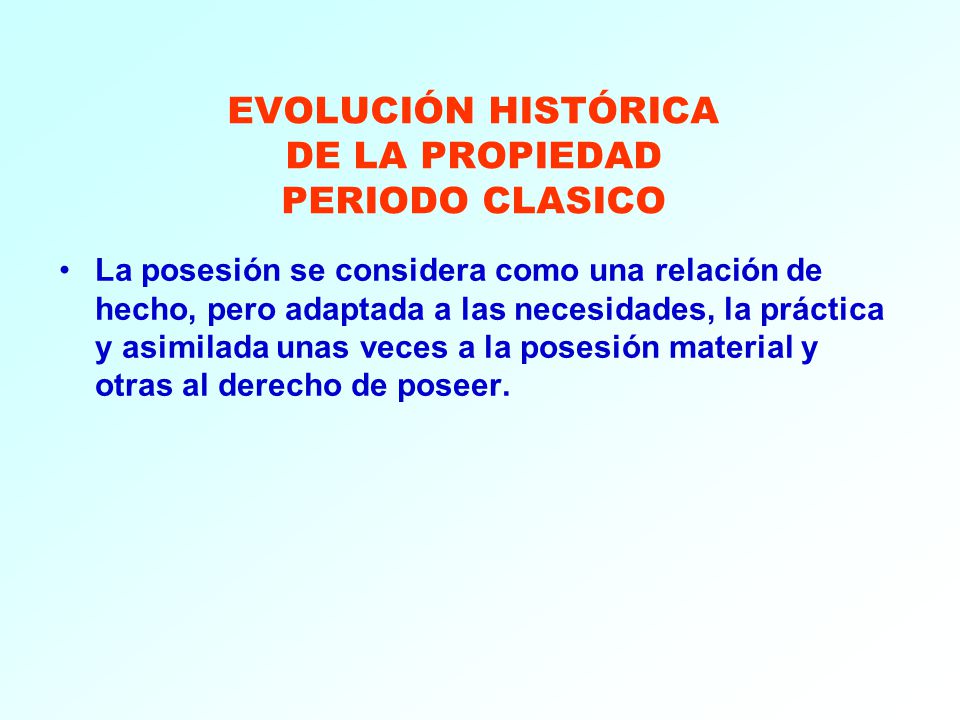 EVOLUCIÓN HISTÓRICA
DE LA PROPIEDAD
PERIODO CLASICO

• La posesión se considera como una relación de hecho, pero adaptada a las necesidades, la práctica y asimilada unas veces a la posesión material y otras al derecho de poseer.